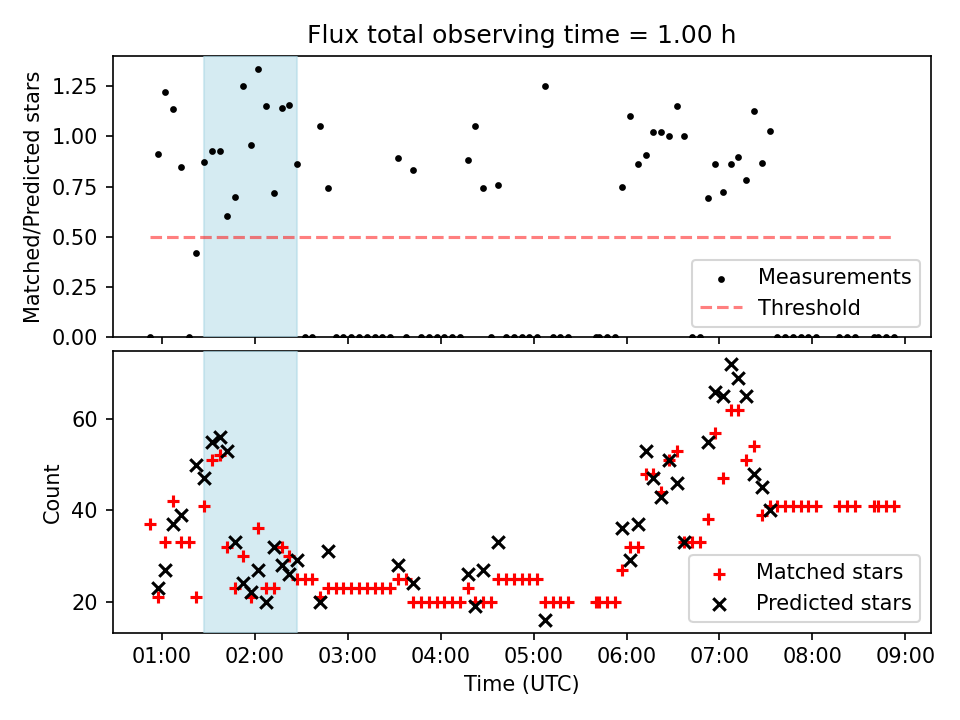 Flux total observing time = 1.00 h

Matched/Predicted stars

1.25
1.00
0.75
0.50
0.25
0.00

Measurements
Threshold

Count

60
40
20

Matched stars
Predicted stars

01:00 02:00 03:00 04:00 05:00 06:00 07:00 08:00 09:00

Time (UTC)